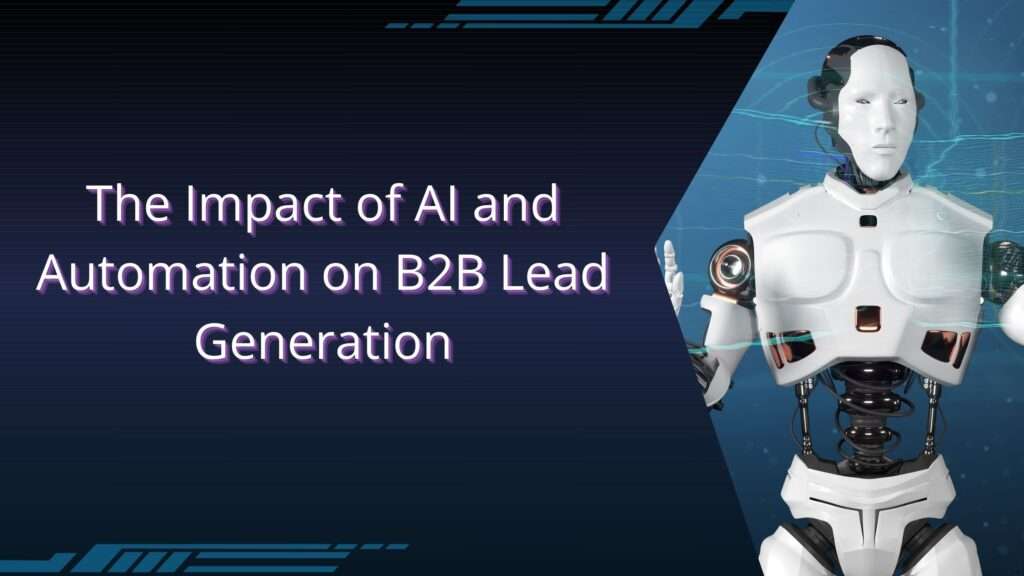 The Impact of AI and Automation on B2B Lead Generation